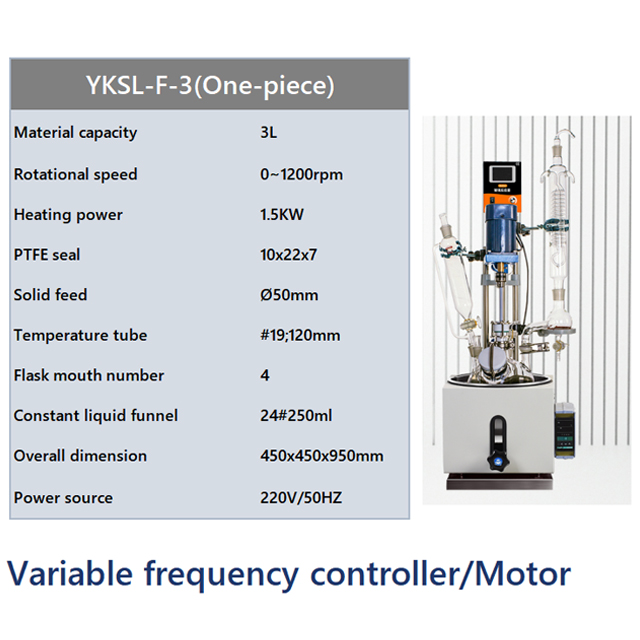 | YKSL-F-3(One-piece) | |
|---|---|
| Material capacity | 3L |
| Rotational speed | 0~1200rpm |
| Heating power | 1.5KW |
| PTFE seal | 10x22x7 |
| Solid feed | Ø50mm |
| Temperature tube | #19;120mm |
| Flask mouth number | 4 |
| Constant liquid funnel | 24#250ml |
| Overall dimension | 450x450x950mm |
| Power source | 220V/50HZ |

Variable frequency controller/Motor